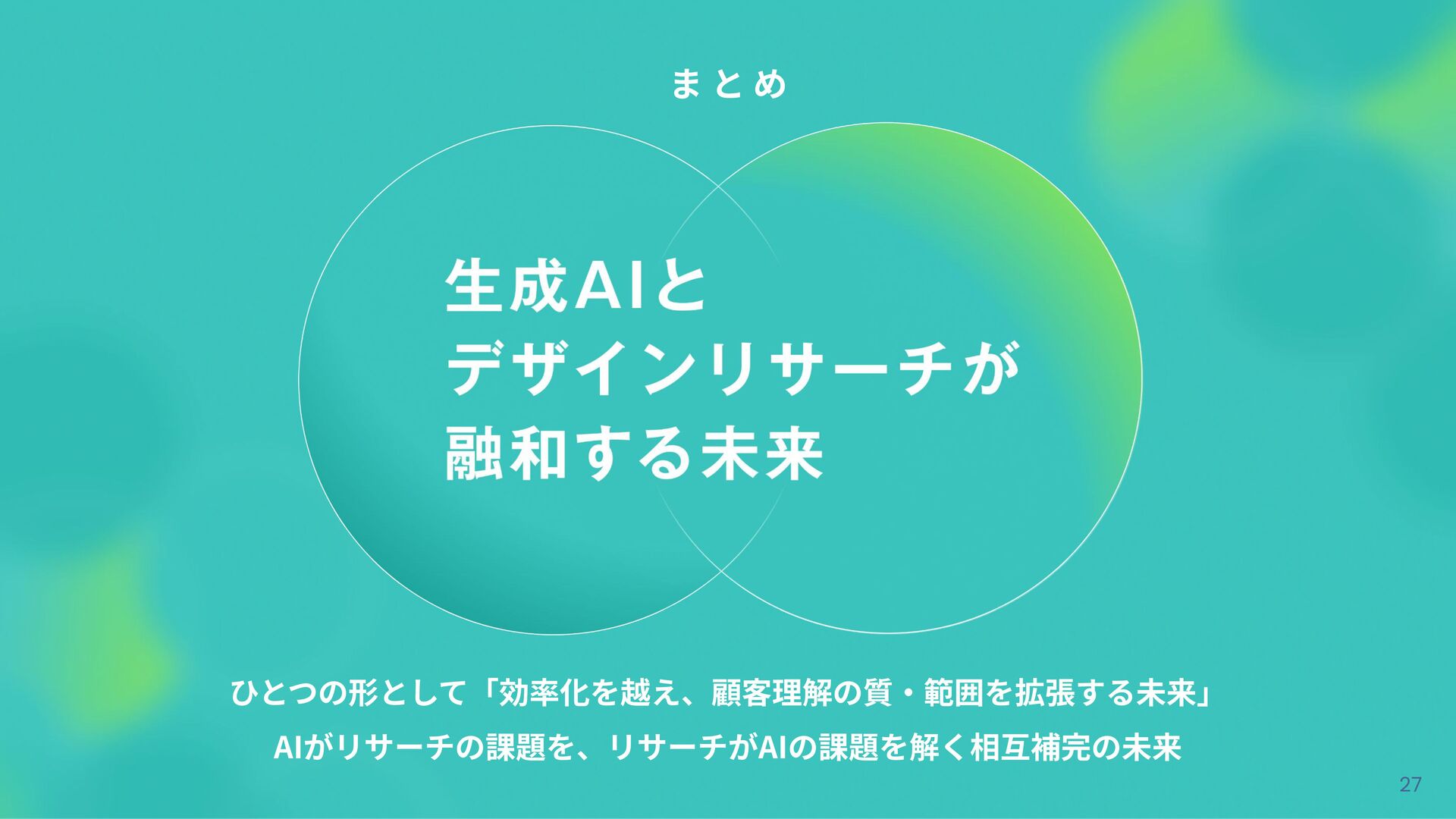 まとめ

生成AIと
デザインリサーチが
融和する未来

ひとつの形として「効率化を越え、顧客理解の質・範囲を拡張する未来」
AIがリサーチの課題を、リサーチがAIの課題を解く相互補完の未来

27